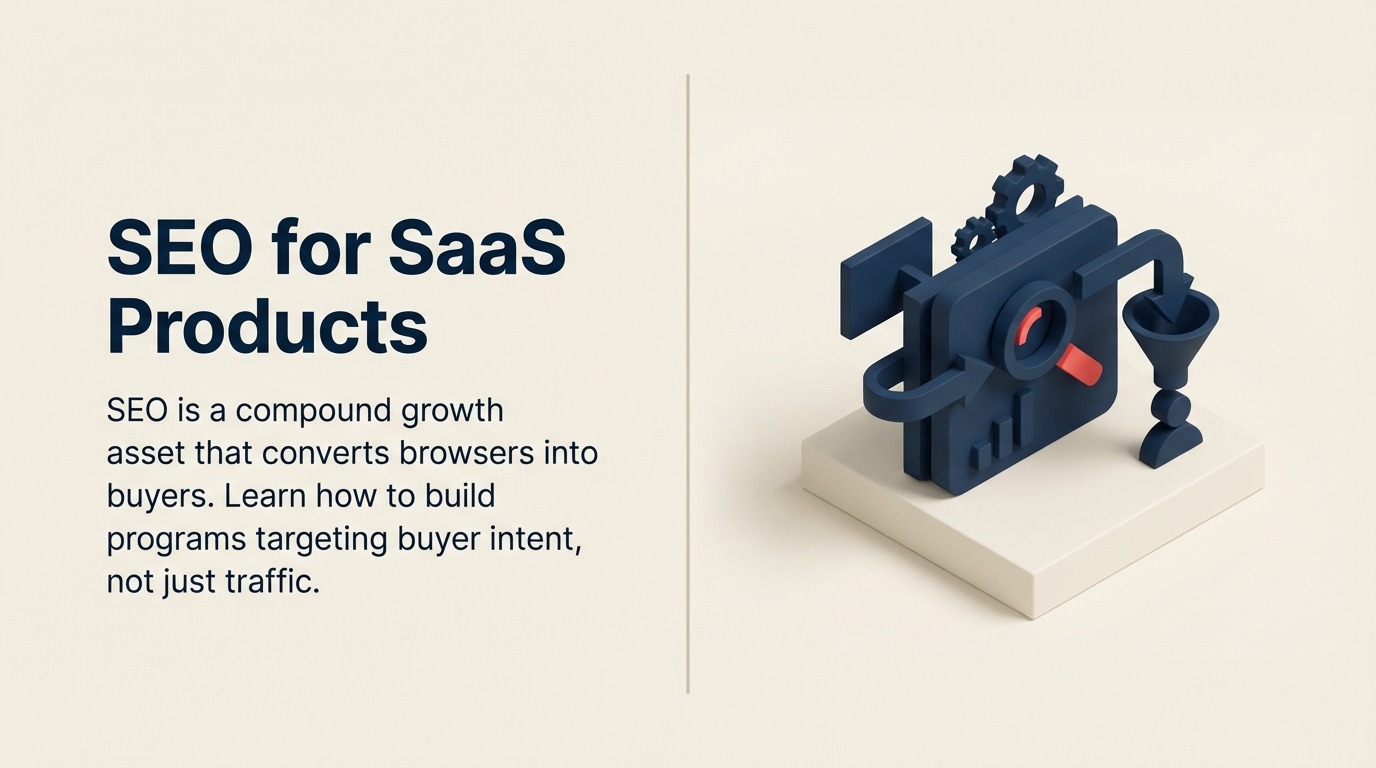 SEO for SaaS Products

SEO is a compound growth asset that converts browsers into buyers. Learn how to build programs targeting buyer intent, not just traffic.